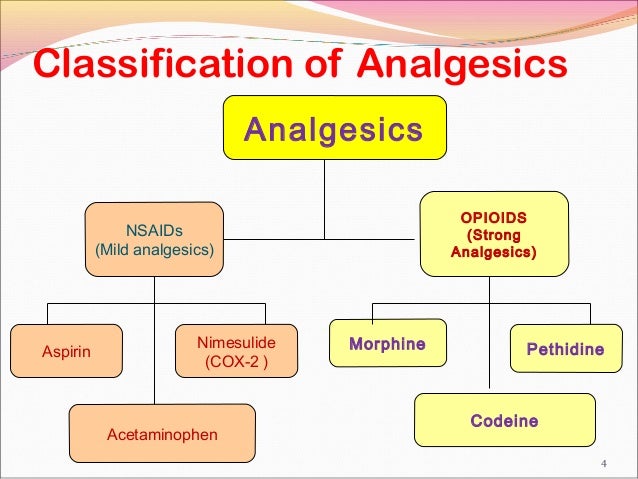 Classification of Analgesics

Analgesics

NSAIDs
(Mild analgesics)

OPIOIDS
(Strong
Analgesics)

Aspirin

Nimesulide
(COX-2 )

Acetaminophen

Morphine

Pethidine

Codeine

4